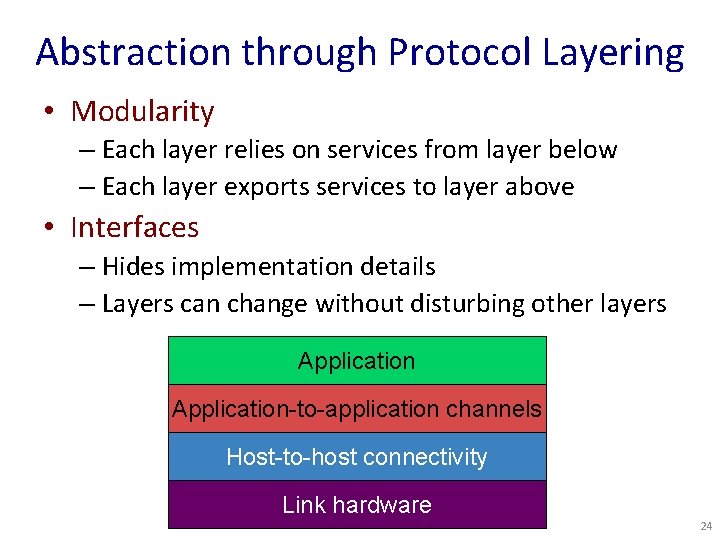 Abstraction through Protocol Layering

• Modularity
– Each layer relies on services from layer below
– Each layer exports services to layer above

• Interfaces
– Hides implementation details
– Layers can change without disturbing other layers

Application
Application-to-application channels
Host-to-host connectivity
Link hardware

24